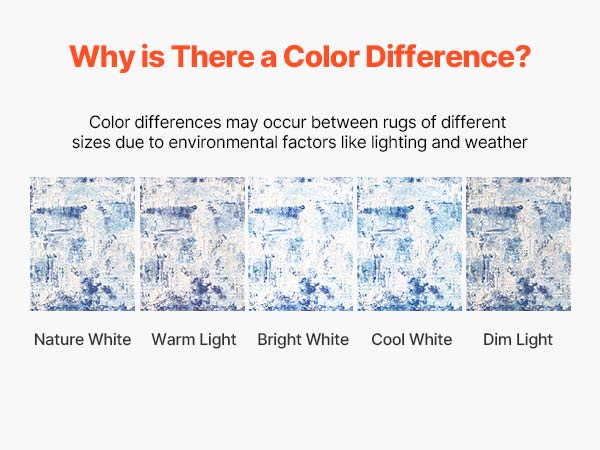 Why is There a Color Difference?

Color differences may occur between rugs of different sizes due to environmental factors like lighting and weather

Nature White
Warm Light
Bright White
Cool White
Dim Light